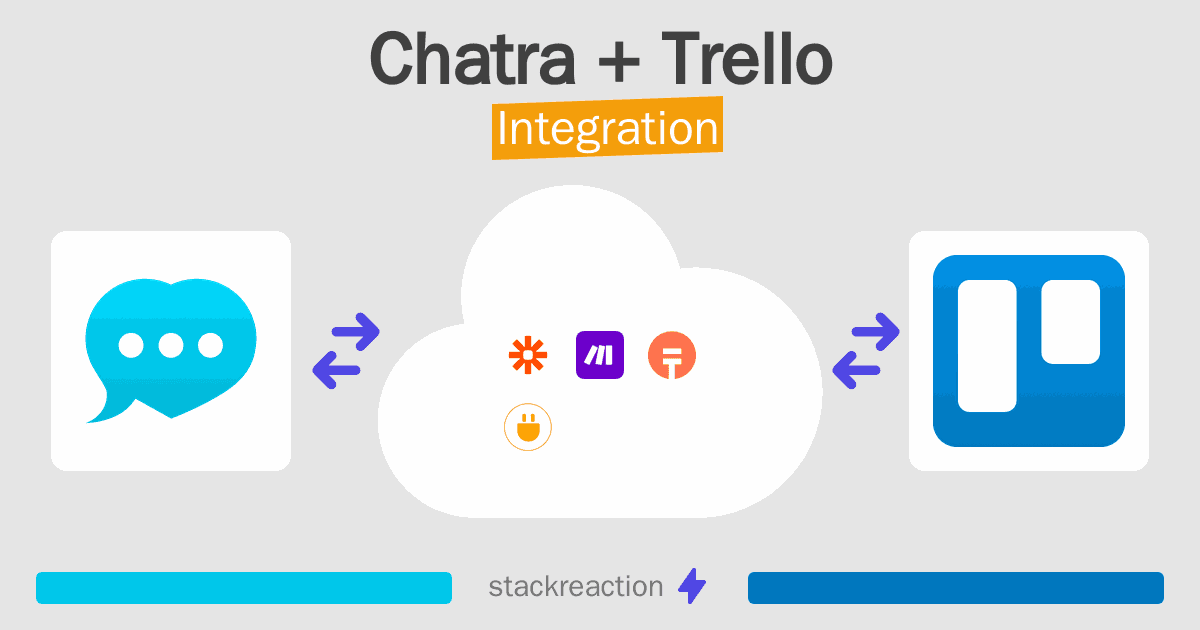 Chatra + Trello
Integration

stackreaction